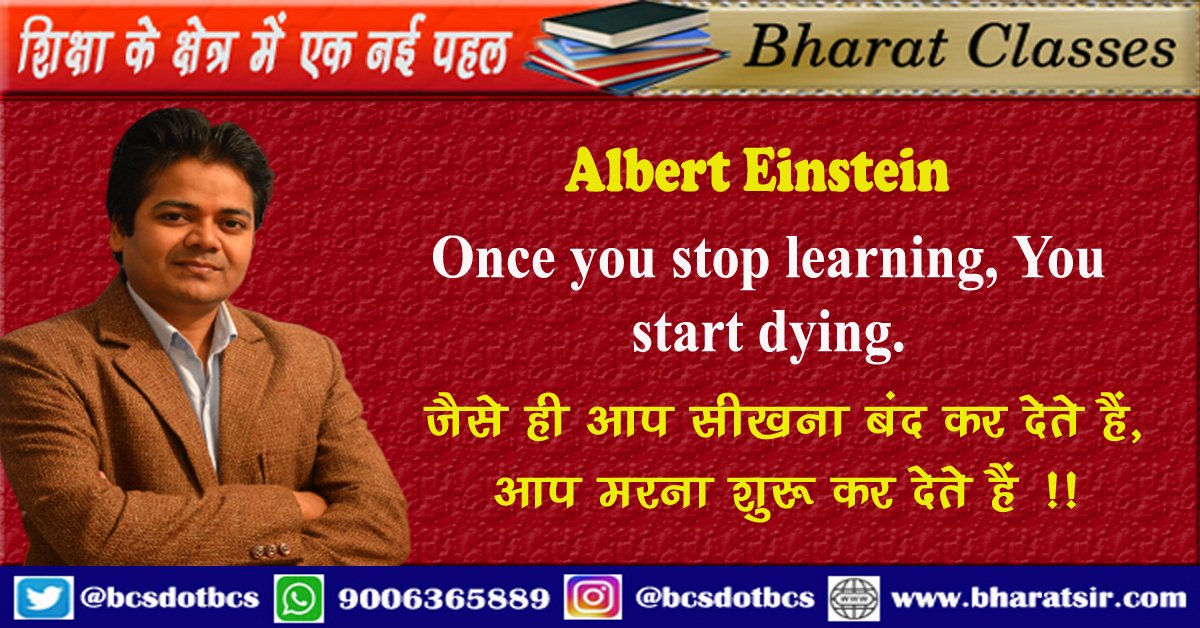 शिक्षा के क्षेत्र में एक नई पहल

Bharat Classes

Albert Einstein

Once you stop learning, You start dying.

जैसे ही आप सीखना बंद कर देते हैं, आप मरना शुरू कर देते हैं !!

@bcsdotbcs 9006365889 @bcsdotbcs www.bharatsir.com